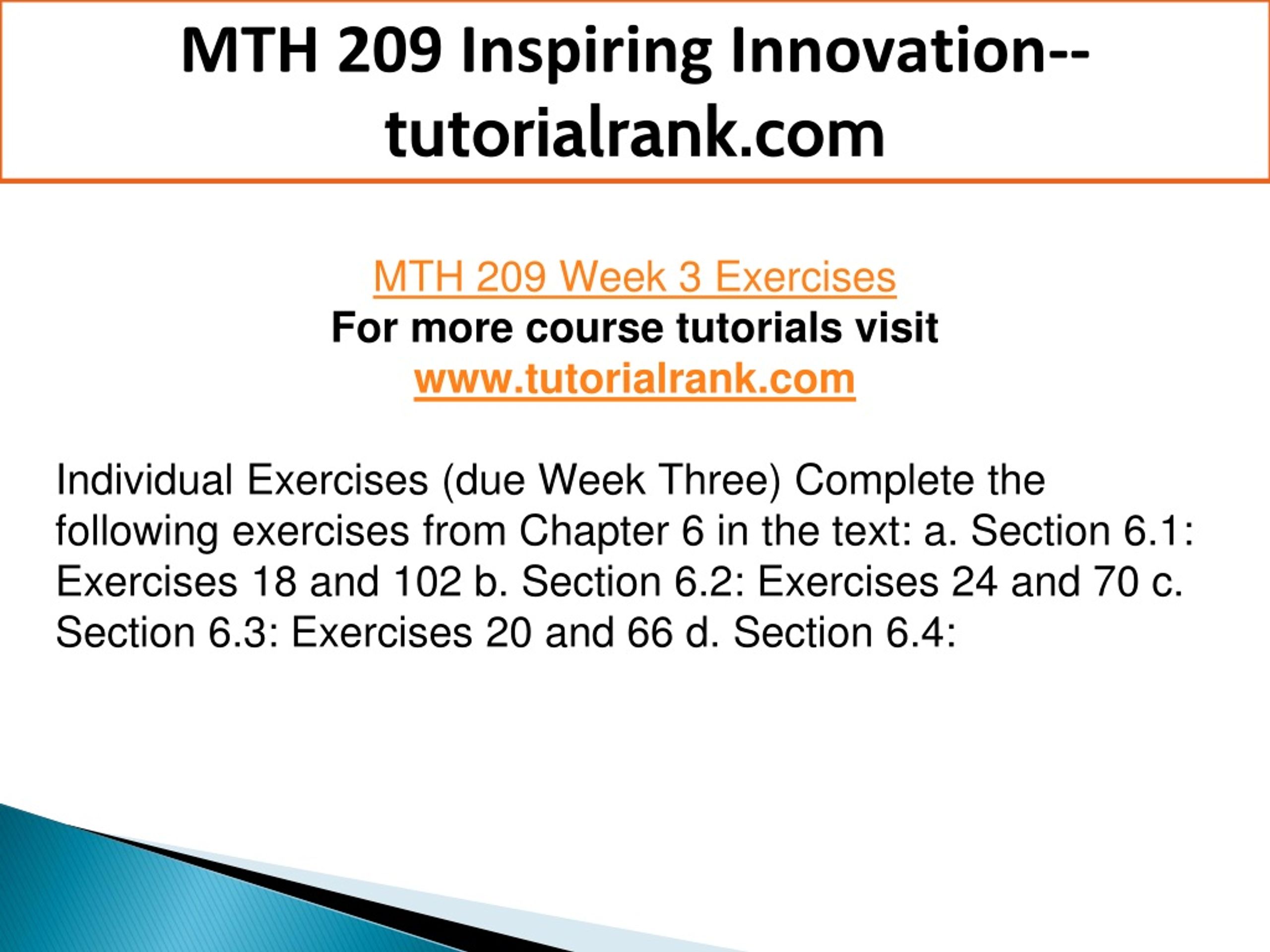 MTH 209 Inspiring Innovation--tutorialrank.com

MTH 209 Week 3 Exercises
For more course tutorials visit
www.tutorialrank.com

Individual Exercises (due Week Three) Complete the following exercises from Chapter 6 in the text: a. Section 6.1: Exercises 18 and 102 b. Section 6.2: Exercises 24 and 70 c. Section 6.3: Exercises 20 and 66 d. Section 6.4: